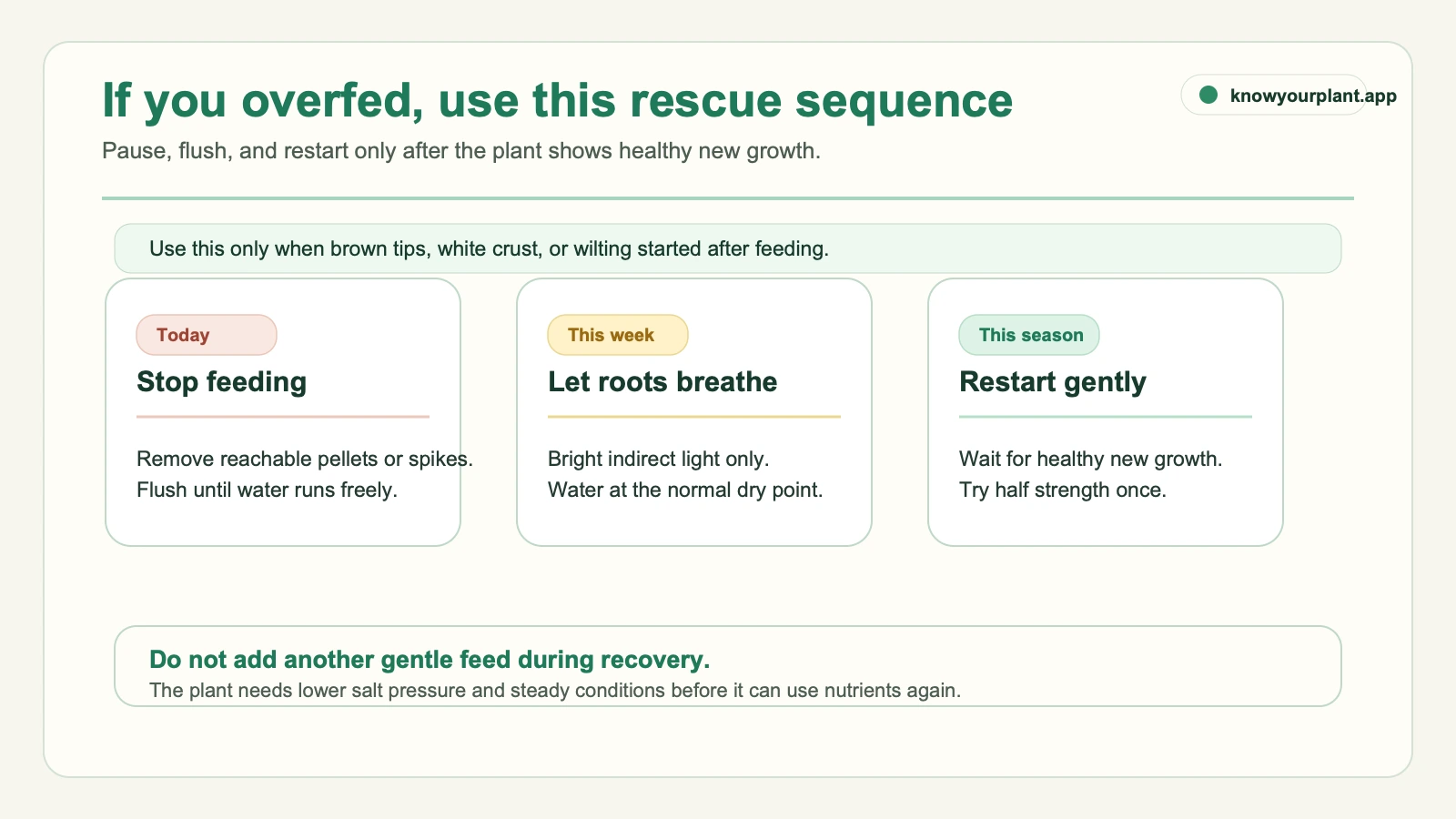 If you overfed, use this rescue sequence

knowyourplant.app

Pause, flush, and restart only after the plant shows healthy new growth.

Use this only when brown tips, white crust, or wilting started after feeding.

Today
Stop feeding
Remove reachable pellets or spikes.
Flush until water runs freely.

This week
Let roots breathe
Bright indirect light only.
Water at the normal dry point.

This season
Restart gently
Wait for healthy new growth.
Try half strength once.

Do not add another gentle feed during recovery.
The plant needs lower salt pressure and steady conditions before it can use nutrients again.